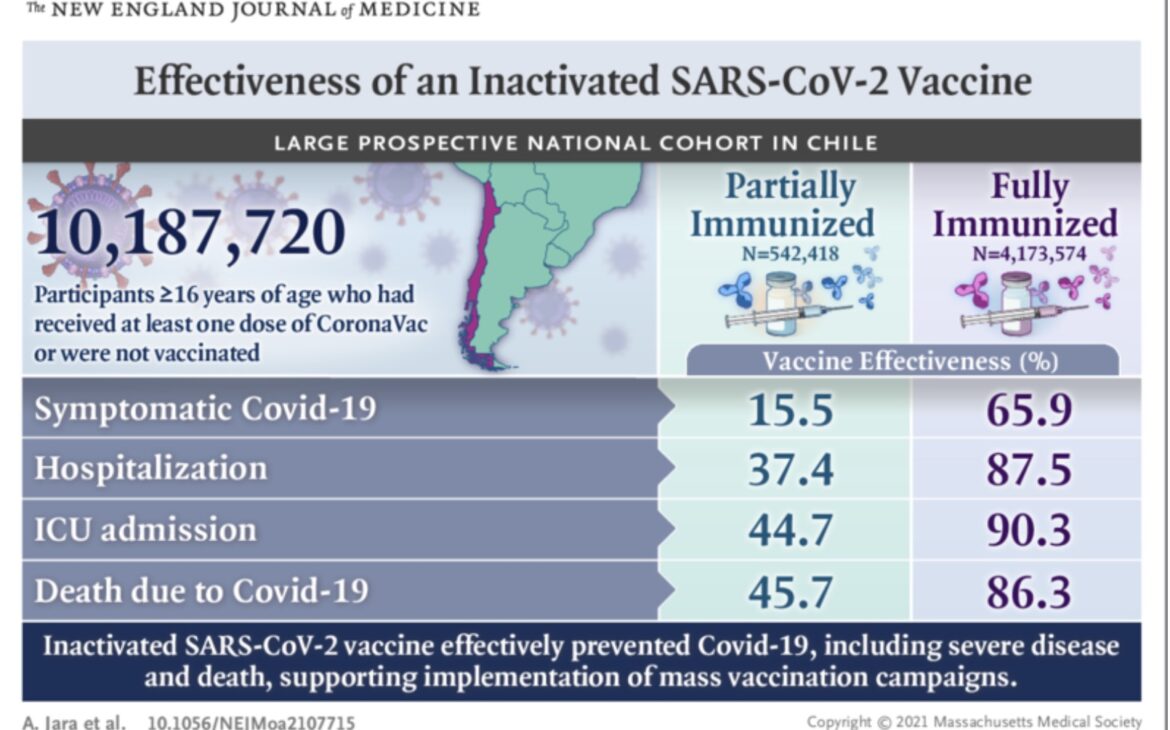 The NEW ENGLAND JOURNAL of MEDICINE

Effectiveness of an Inactivated SARS-CoV-2 Vaccine

LARGE PROSPECTIVE NATIONAL COHORT IN CHILE

10,187,720

Participants ≥16 years of age who had received at least one dose of CoronaVac or were not vaccinated

| | Partially Immunized N=542,418 | Fully Immunized N=4,173,574 |
|---|---|---|
| | Vaccine Effectiveness (%) | |
| Symptomatic Covid-19 | 15.5 | 65.9 |
| Hospitalization | 37.4 | 87.5 |
| ICU admission | 44.7 | 90.3 |
| Death due to Covid-19 | 45.7 | 86.3 |

Inactivated SARS-CoV-2 vaccine effectively prevented Covid-19, including severe disease and death, supporting implementation of mass vaccination campaigns.

A. Jara et al. 10.1056/NEJMoa2107715

Copyright © 2021 Massachusetts Medical Society